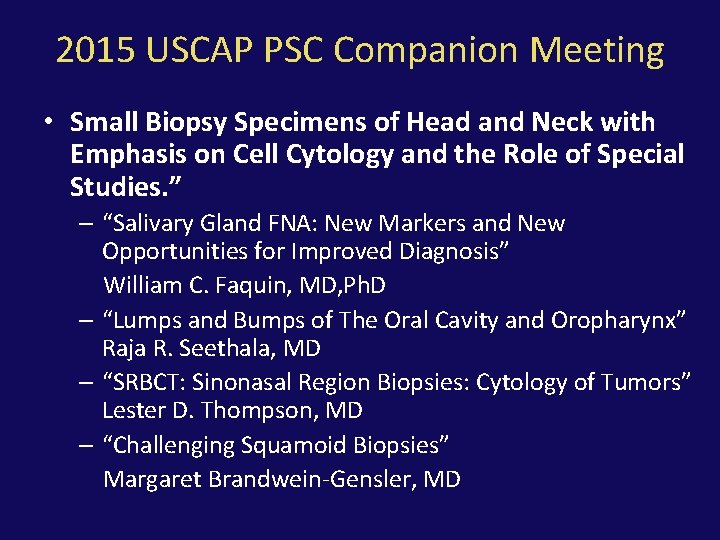 2015 USCAP PSC Companion Meeting

• Small Biopsy Specimens of Head and Neck with Emphasis on Cell Cytology and the Role of Special Studies.”

– “Salivary Gland FNA: New Markers and New Opportunities for Improved Diagnosis”

William C. Faquin, MD,PhD

– “Lumps and Bumps of The Oral Cavity and Oropharynx”
Raja R. Seethala, MD

– “SRBCT: Sinonasal Region Biopsies: Cytology of Tumors”
Lester D. Thompson, MD

– “Challenging Squamoid Biopsies”

Margaret Brandwein-Gensler, MD